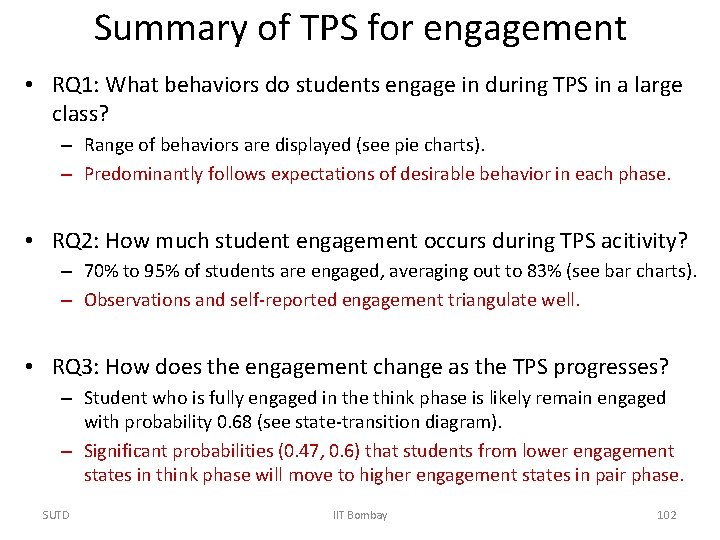 Summary of TPS for engagement

• RQ1: What behaviors do students engage in during TPS in a large class?
– Range of behaviors are displayed (see pie charts).
– Predominantly follows expectations of desirable behavior in each phase.

• RQ2: How much student engagement occurs during TPS acitivity?
– 70% to 95% of students are engaged, averaging out to 83% (see bar charts).
– Observations and self-reported engagement triangulate well.

• RQ3: How does the engagement change as the TPS progresses?
– Student who is fully engaged in the think phase is likely remain engaged with probability 0.68 (see state-transition diagram).
– Significant probabilities (0.47, 0.6) that students from lower engagement states in think phase will move to higher engagement states in pair phase.

SUTD IIT Bombay 102